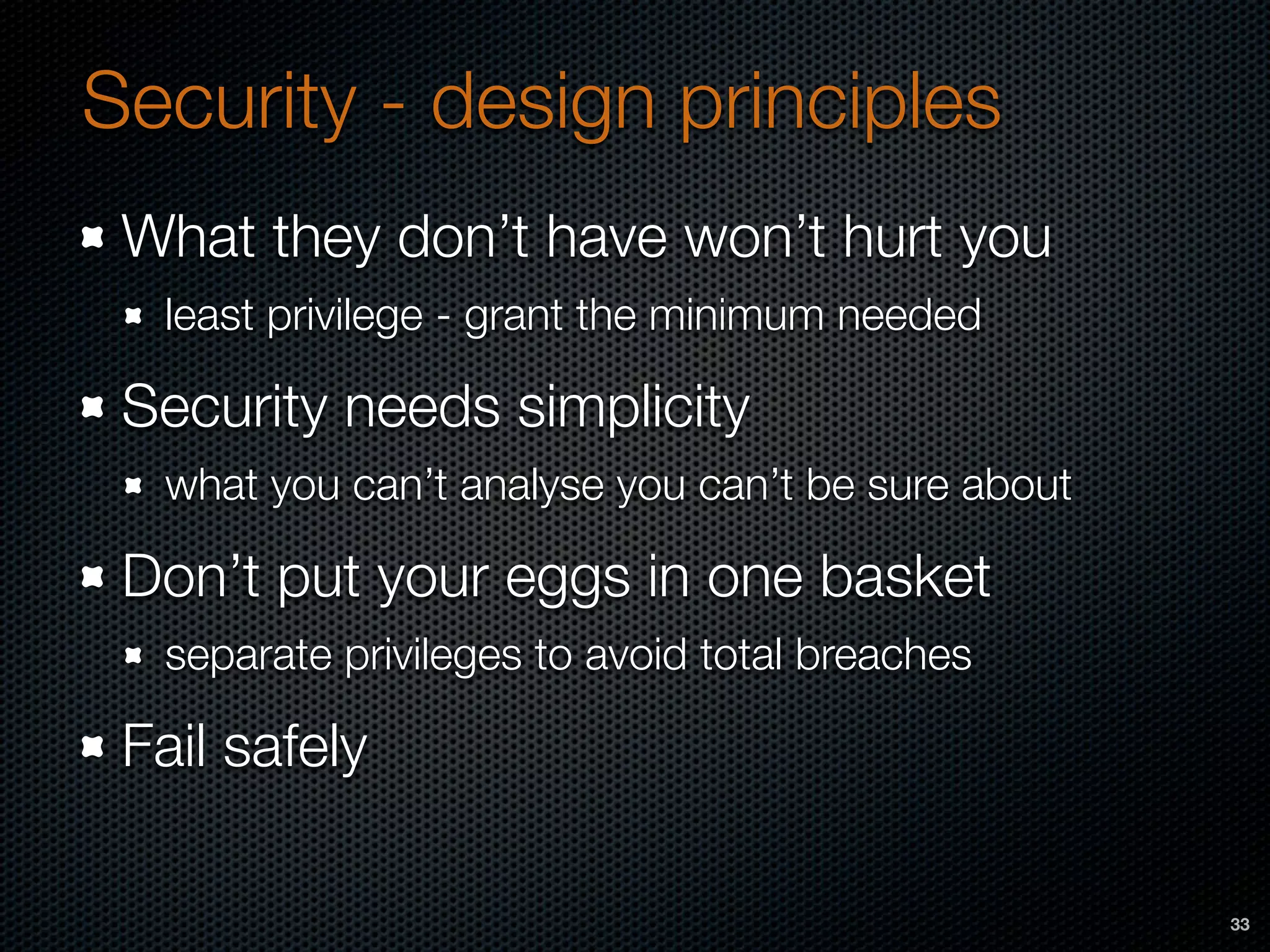 Security - design principles

What they don’t have won’t hurt you

least privilege - grant the minimum needed

Security needs simplicity

what you can’t analyse you can’t be sure about

Don’t put your eggs in one basket

separate privileges to avoid total breaches

Fail safely

33